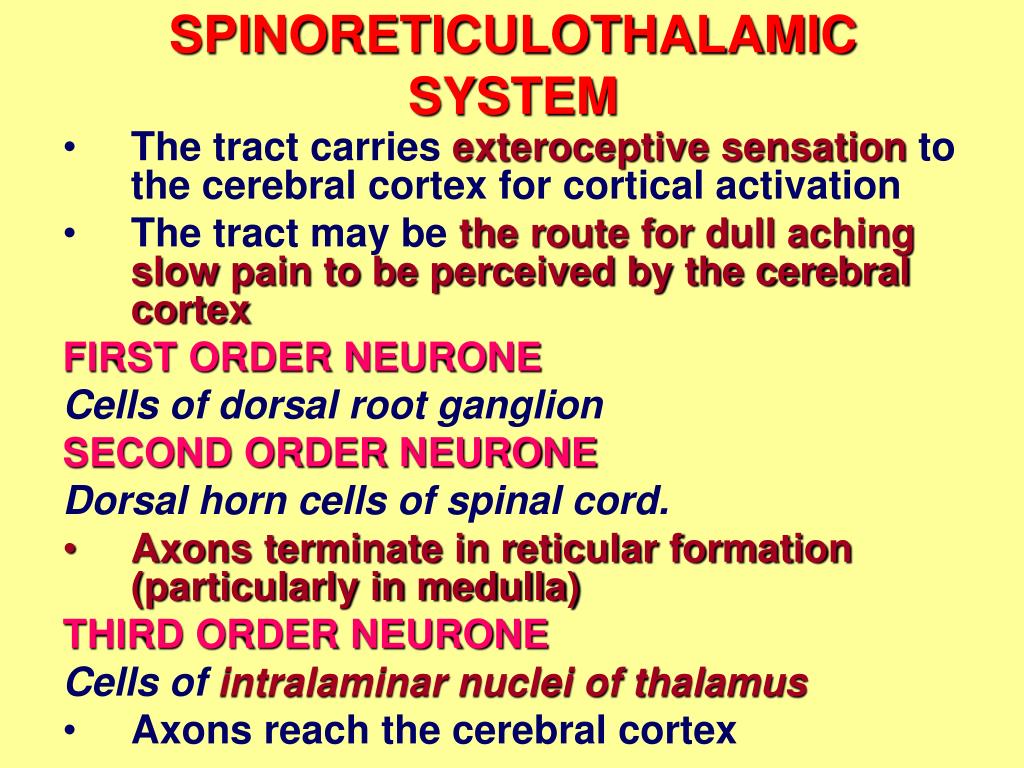 SPINORETICULOTHALAMIC SYSTEM

• The tract carries exteroceptive sensation to the cerebral cortex for cortical activation

• The tract may be the route for dull aching slow pain to be perceived by the cerebral cortex

FIRST ORDER NEURONE

Cells of dorsal root ganglion

SECOND ORDER NEURONE

Dorsal horn cells of spinal cord.

• Axons terminate in reticular formation (particularly in medulla)

THIRD ORDER NEURONE

Cells of intralaminar nuclei of thalamus

• Axons reach the cerebral cortex